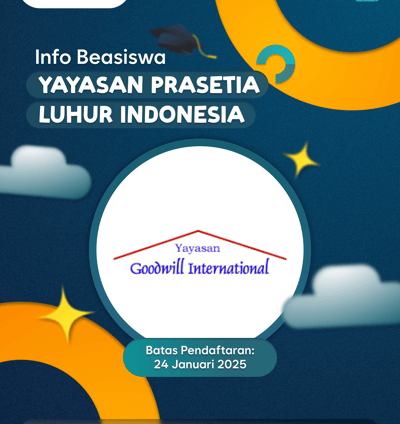 Info Beasiswa
YAYASAN PRASETIA LUHUR INDONESIA

Yayasan
Goodwill International

Batas Pendaftaran:
24 Januari 2025